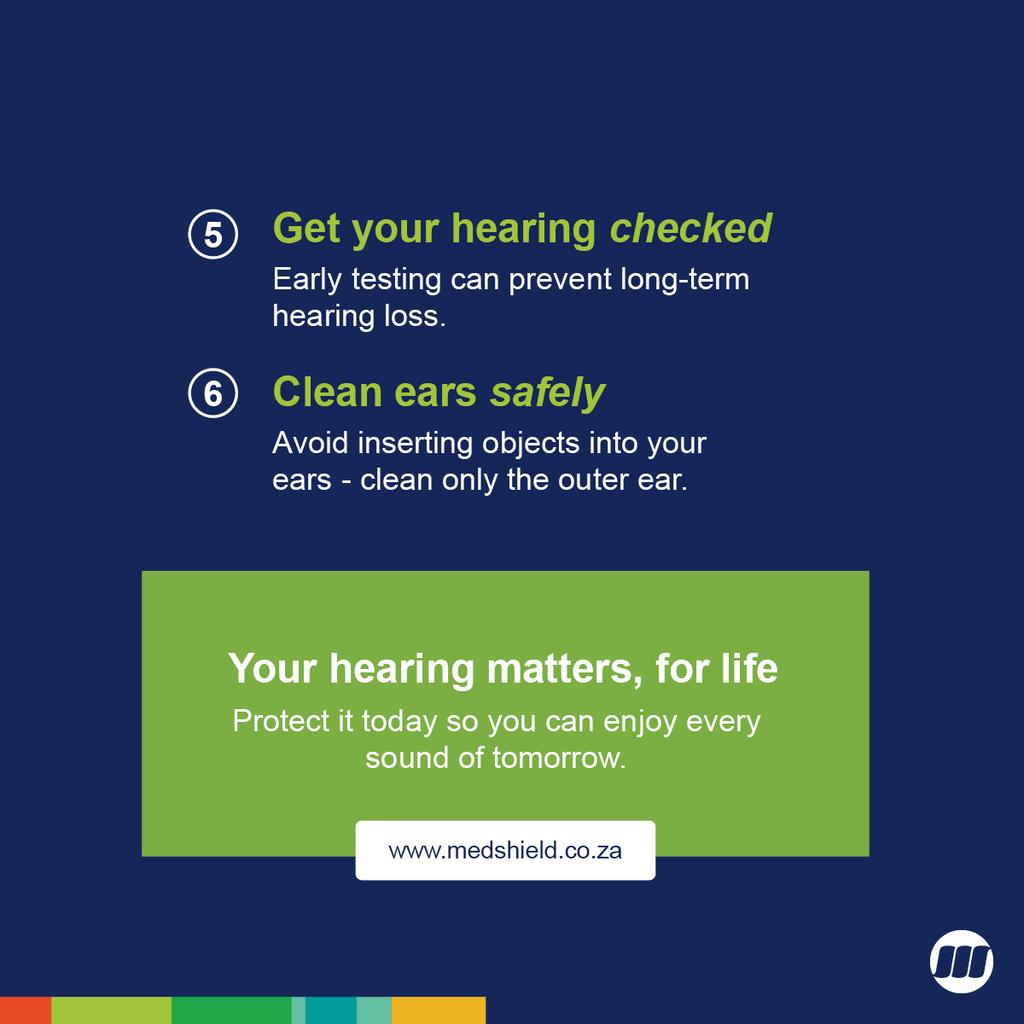 5 Get your hearing checked

Early testing can prevent long-term hearing loss.

6 Clean ears safely

Avoid inserting objects into your ears - clean only the outer ear.

Your hearing matters, for life

Protect it today so you can enjoy every sound of tomorrow.

www.medshield.co.za